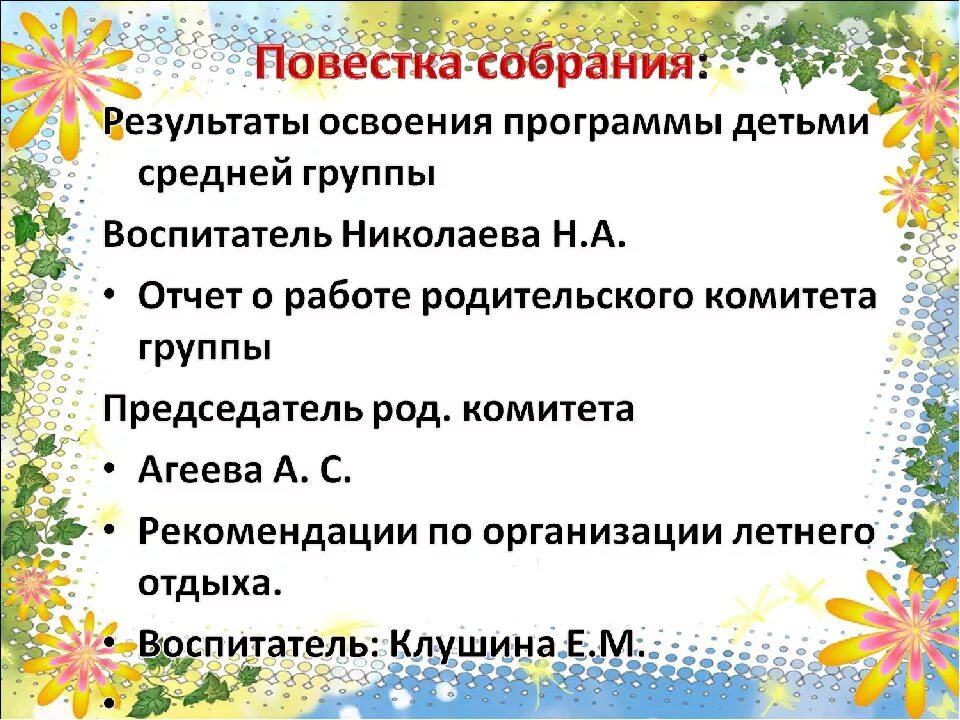 Повестка собрания:

Результаты освоения программы детьми средней группы

Воспитатель Николаева Н.А.

• Отчет о работе родительского комитета группы

Председатель род. комитета

• Агеева А. С.

• Рекомендации по организации летнего отдыха.

• Воспитатель: Клушина Е.М.

•